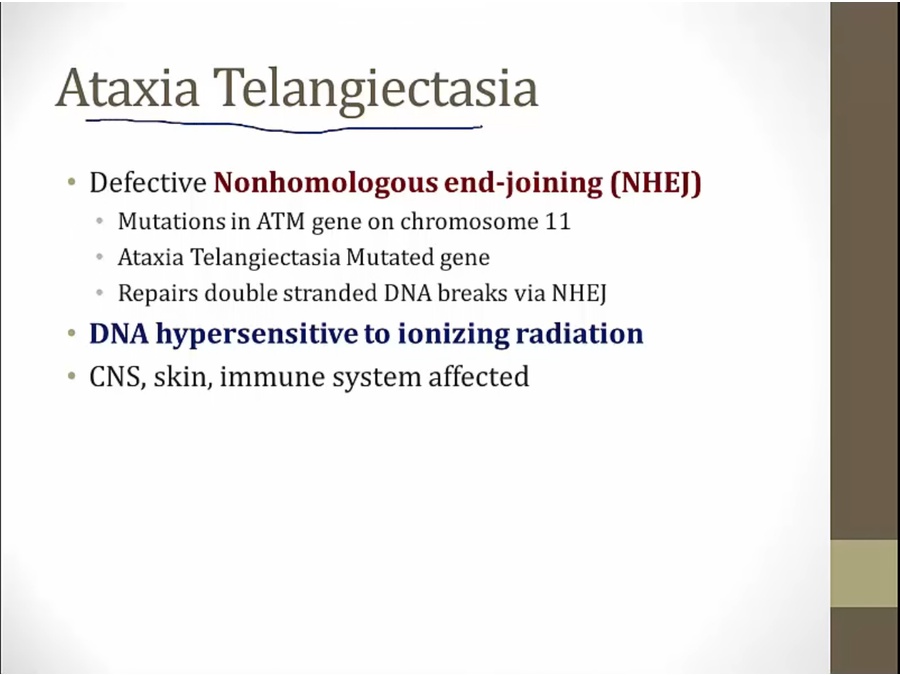 Ataxia Telangiectasia

• Defective Nonhomologous end-joining (NHEJ)
  • Mutations in ATM gene on chromosome 11
  • Ataxia Telangiectasia Mutated gene
  • Repairs double stranded DNA breaks via NHEJ
• DNA hypersensitive to ionizing radiation
• CNS, skin, immune system affected